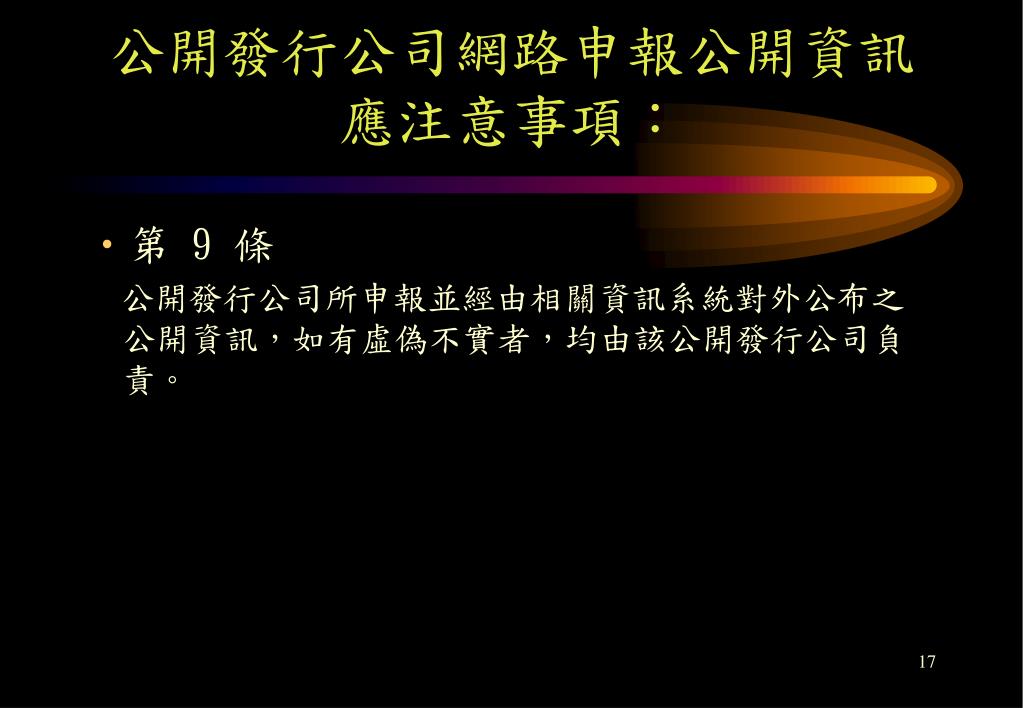 公開發行公司網路申報公開資訊應注意事項：

• 第 9 條

公開發行公司所申報並經由相關資訊系統對外公布之公開資訊，如有虛偽不實者，均由該公開發行公司負責。

17